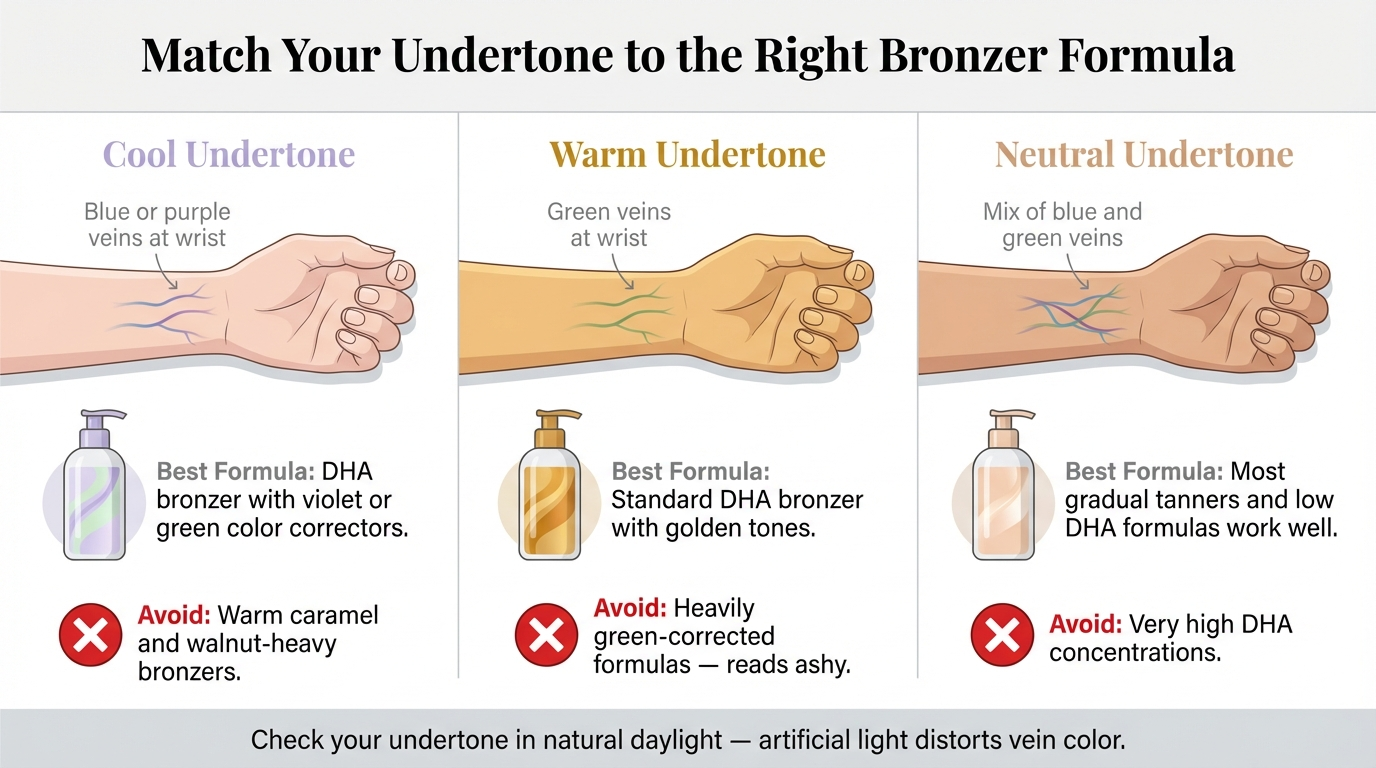 Match Your Undertone to the Right Bronzer Formula

Cool Undertone

Blue or purple veins at wrist

Best Formula: DHA bronzer with violet or green color correctors.

Avoid: Warm caramel and walnut-heavy bronzers.

Warm Undertone

Green veins at wrist

Best Formula: Standard DHA bronzer with golden tones.

Avoid: Heavily green-corrected formulas — reads ashy.

Neutral Undertone

Mix of blue and green veins

Best Formula: Most gradual tanners and low DHA formulas work well.

Avoid: Very high DHA concentrations.

Check your undertone in natural daylight — artificial light distorts vein color.